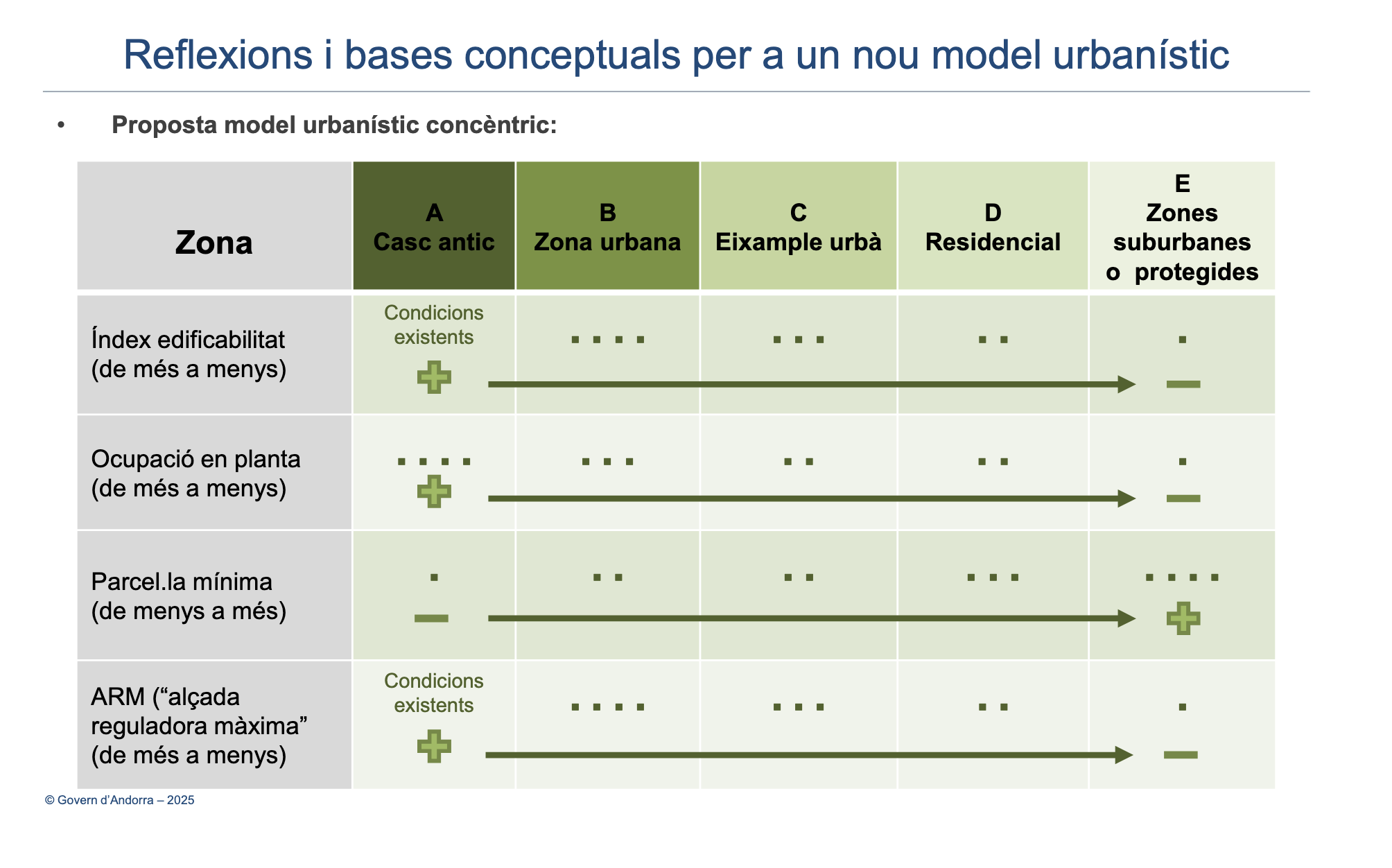 Reflexions i bases conceptuals per a un nou model urbanístic

• Proposta model urbanístic concèntric:

| Zona | A Casc antic | B Zona urbana | C Eixample urbà | D Residencial | E Zones suburbanes o protegides |
|---|---|---|---|---|---|
| Índex edificabilitat (de més a menys) | Condicions existents + | ▪ ▪ ▪ ▪ | ▪ ▪ ▪ | ▪ ▪ | ▪ − |
| Ocupació en planta (de més a menys) | ▪ ▪ ▪ ▪ + | ▪ ▪ ▪ | ▪ ▪ | ▪ ▪ | ▪ − |
| Parcel.la mínima (de menys a més) | ▪ − | ▪ ▪ | ▪ ▪ | ▪ ▪ ▪ | ▪ ▪ ▪ ▪ + |
| ARM (“alçada reguladora màxima” (de més a menys) | Condicions existents + | ▪ ▪ ▪ ▪ | ▪ ▪ ▪ | ▪ ▪ | ▪ − |

© Govern d’Andorra – 2025